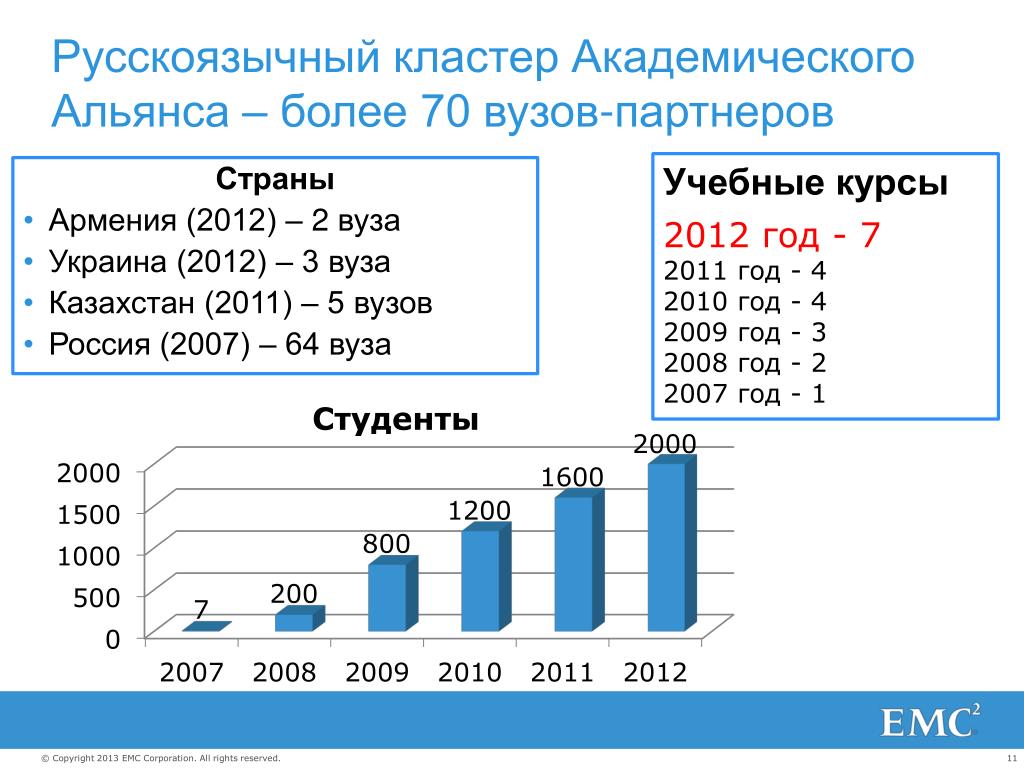 Русскоязычный кластер Академического Альянса – более 70 вузов-партнеров

Страны
• Армения (2012) – 2 вуза
• Украина (2012) – 3 вуза
• Казахстан (2011) – 5 вузов
• Россия (2007) – 64 вуза

Учебные курсы
2012 год - 7
2011 год - 4
2010 год - 4
2009 год - 3
2008 год - 2
2007 год - 1

Студенты

2000
1500
1000
500
0

7
200
800
1200
1600
2000

2007 2008 2009 2010 2011 2012

EMC$^2$

© Copyright 2013 EMC Corporation. All rights reserved.

11